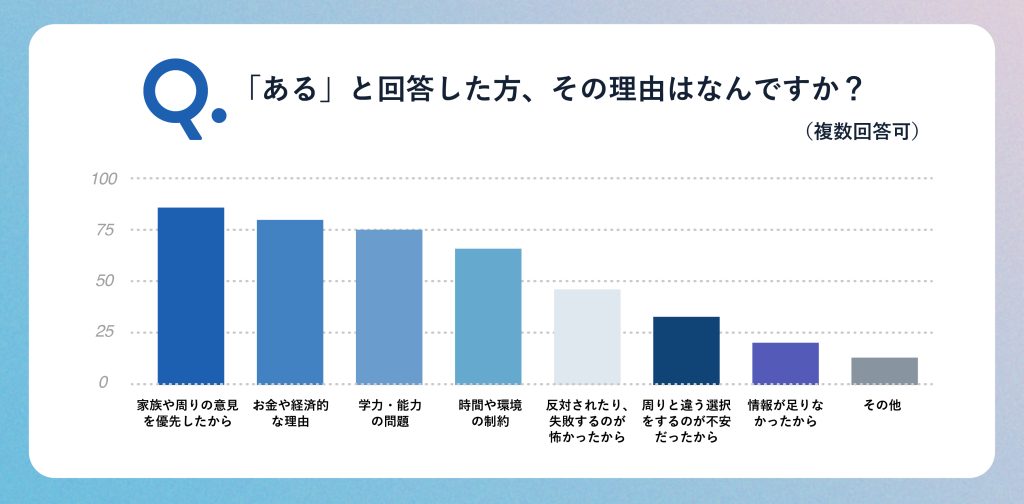 Q.

「ある」と回答した方、その理由はなんですか？

（複数回答可）

100
75
50
25
0

家族や周りの意見を優先したから

お金や経済的な理由

学力・能力の問題

時間や環境の制約

反対されたり、失敗するのが怖かったから

周りと違う選択をするのが不安だったから

情報が足りなかったから

その他